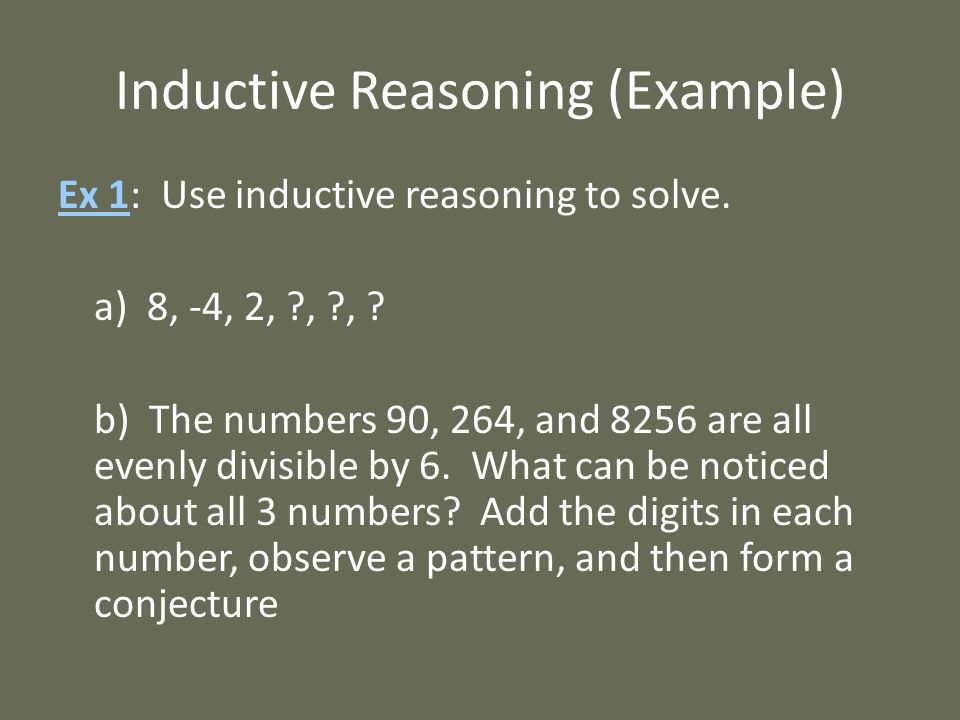 Inductive Reasoning (Example)

Ex 1: Use inductive reasoning to solve.

a) 8, -4, 2, ?, ?, ?

b) The numbers 90, 264, and 8256 are all evenly divisible by 6. What can be noticed about all 3 numbers? Add the digits in each number, observe a pattern, and then form a conjecture